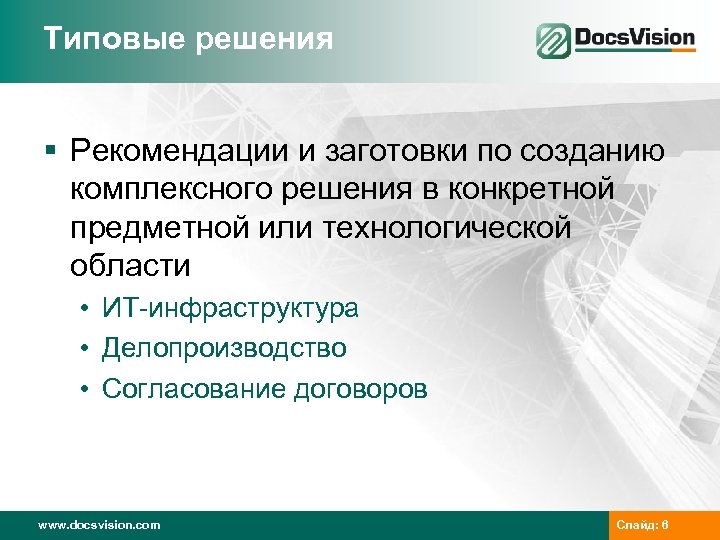 Типовые решения

DocsVision

▪ Рекомендации и заготовки по созданию комплексного решения в конкретной предметной или технологической области

• ИТ-инфраструктура
• Делопроизводство
• Согласование договоров

www.docsvision.com

Слайд: 6